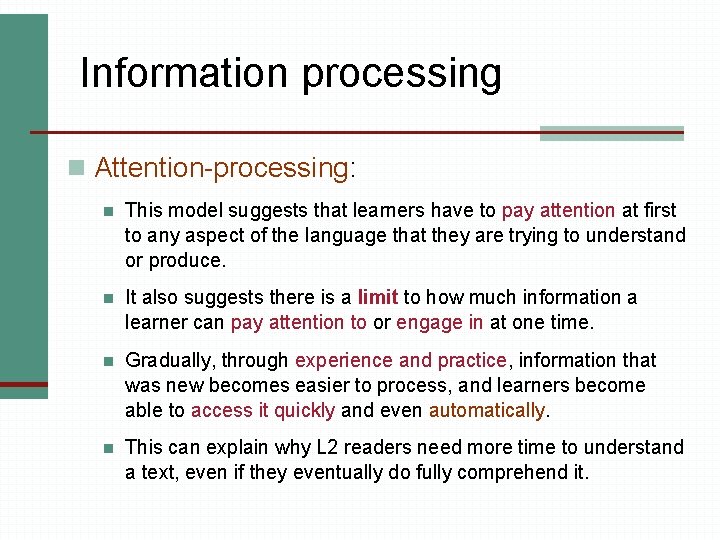 Information processing

Attention-processing:

This model suggests that learners have to pay attention at first to any aspect of the language that they are trying to understand or produce.

It also suggests there is a limit to how much information a learner can pay attention to or engage in at one time.

Gradually, through experience and practice, information that was new becomes easier to process, and learners become able to access it quickly and even automatically.

This can explain why L2 readers need more time to understand a text, even if they eventually do fully comprehend it.